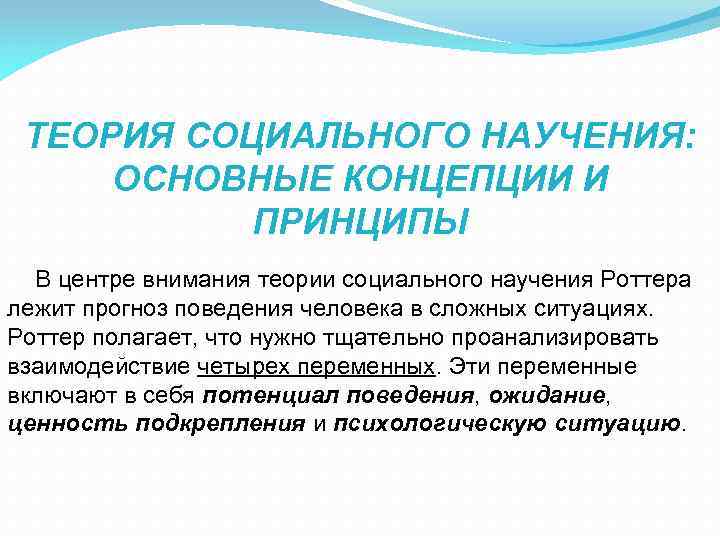 ТЕОРИЯ СОЦИАЛЬНОГО НАУЧЕНИЯ: ОСНОВНЫЕ КОНЦЕПЦИИ И ПРИНЦИПЫ

В центре внимания теории социального научения Роттера лежит прогноз поведения человека в сложных ситуациях. Роттер полагает, что нужно тщательно проанализировать взаимодействие четырех переменных. Эти переменные включают в себя потенциал поведения, ожидание, ценность подкрепления и психологическую ситуацию.